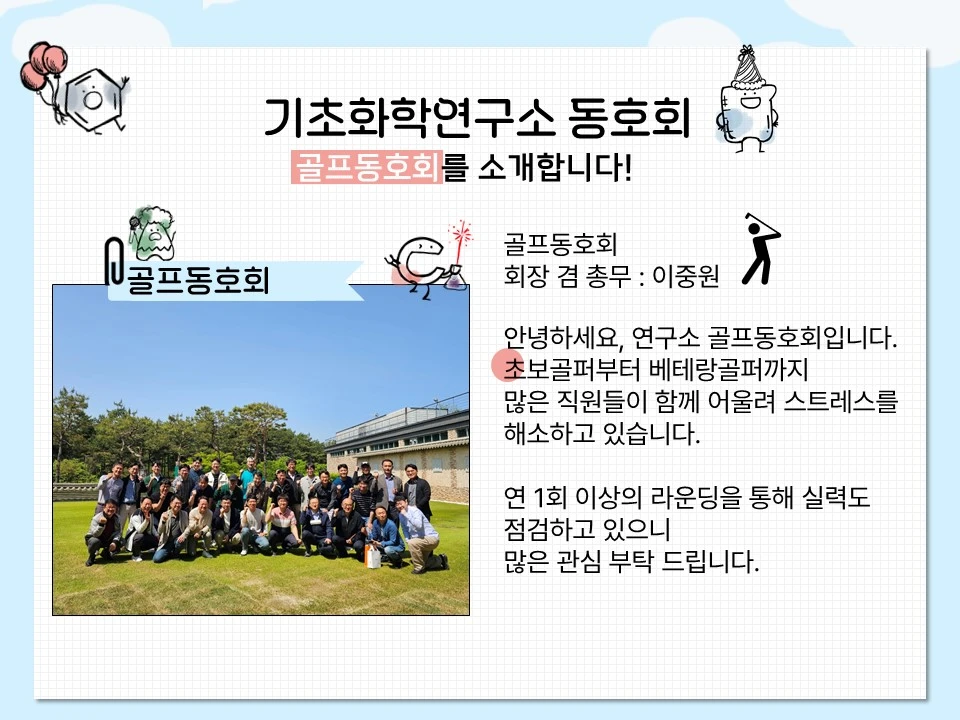 기초화학연구소 동호회
골프동호회를 소개합니다!

골프동호회

골프동호회
회장 겸 총무 : 이중원

안녕하세요, 연구소 골프동호회입니다.
초보골퍼부터 베테랑골퍼까지
많은 직원들이 함께 어울려 스트레스를
해소하고 있습니다.

연 1회 이상의 라운딩을 통해 실력도
점검하고 있으니
많은 관심 부탁 드립니다.